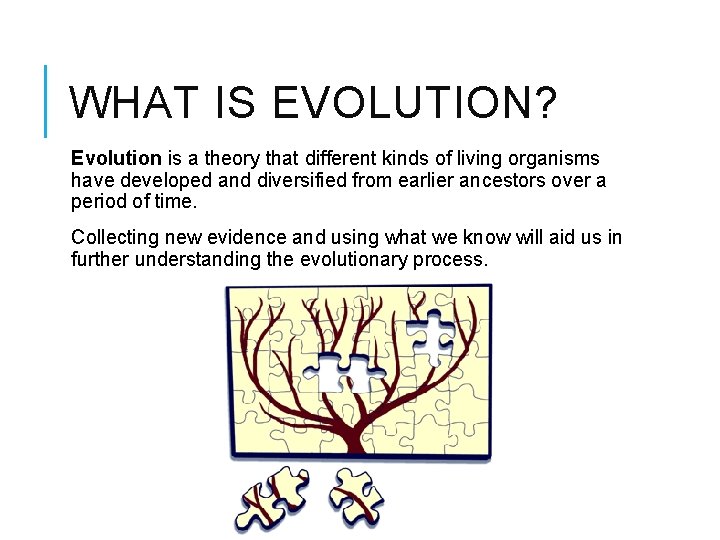 WHAT IS EVOLUTION?

Evolution is a theory that different kinds of living organisms have developed and diversified from earlier ancestors over a period of time.

Collecting new evidence and using what we know will aid us in further understanding the evolutionary process.